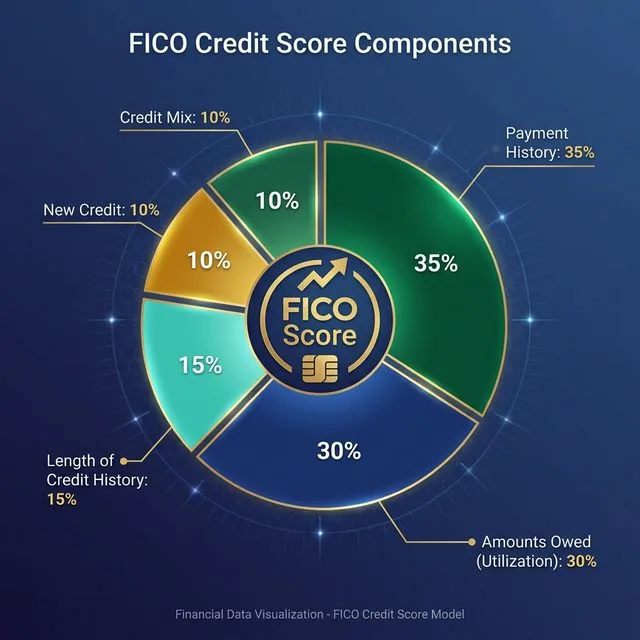 FICO Credit Score Components

Credit Mix: 10%

Payment History: 35%

New Credit: 10%

10%

10%

35%

FICO Score

15%

30%

Length of Credit History: 15%

Amounts Owed (Utilization): 30%

Financial Data Visualization - FICO Credit Score Model